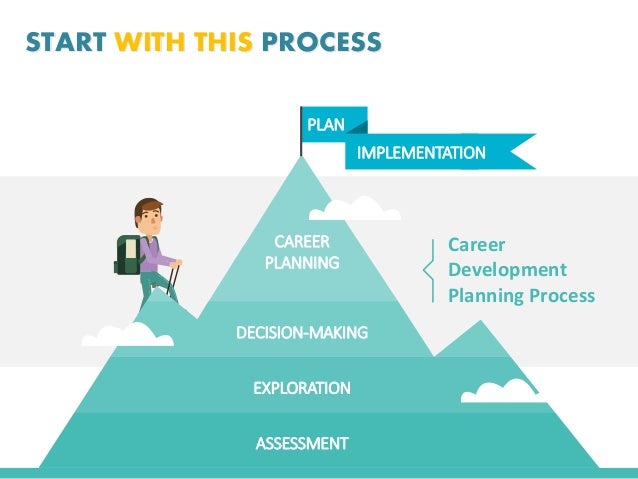 START WITH THIS PROCESS

PLAN

IMPLEMENTATION

CAREER PLANNING

Career Development Planning Process

DECISION-MAKING

EXPLORATION

ASSESSMENT